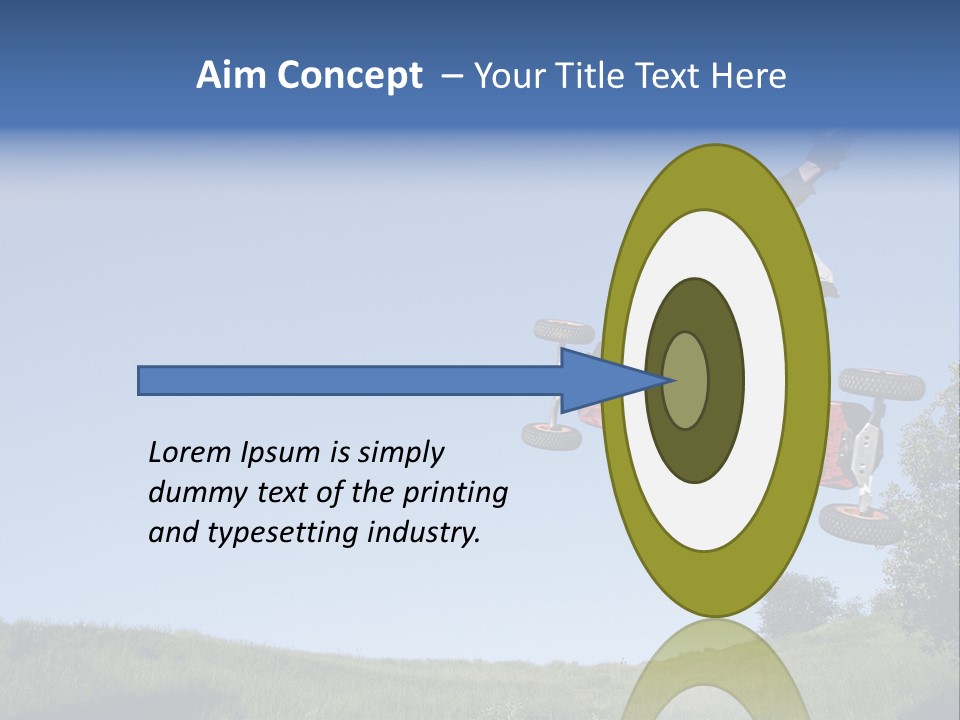 Aim Concept – Your Title Text Here

Lorem Ipsum is simply dummy text of the printing and typesetting industry.